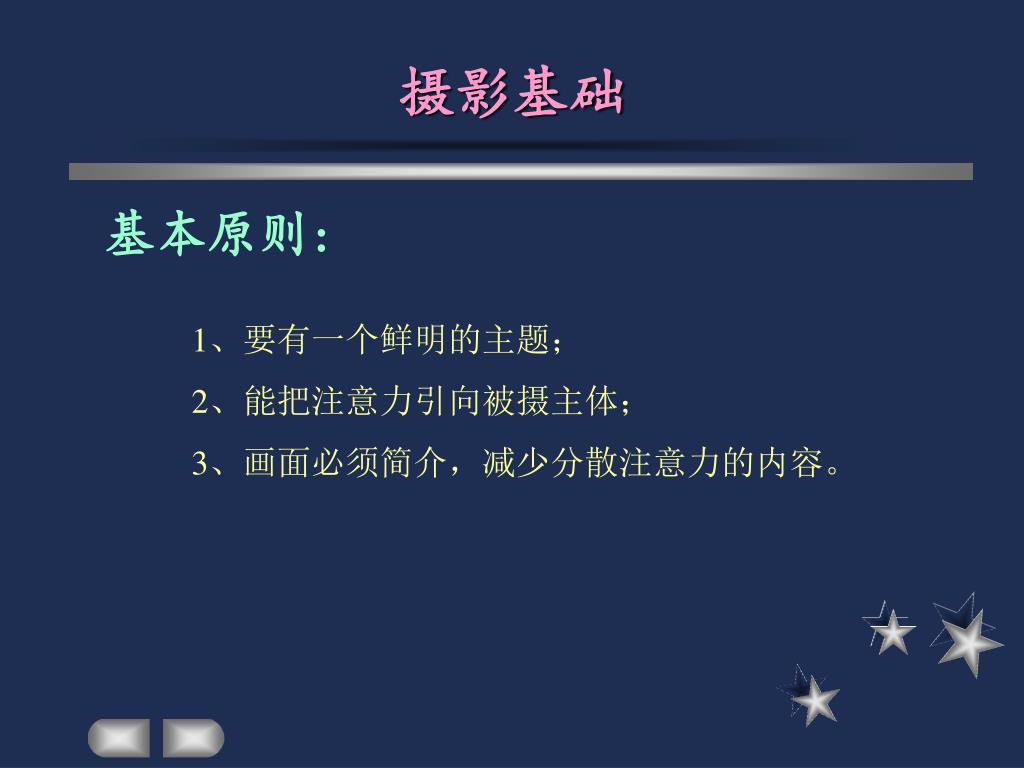 摄影基础

基本原则:

1、要有一个鲜明的主题;

2、能把注意力引向被摄主体;

3、画面必须简介，减少分散注意力的内容。